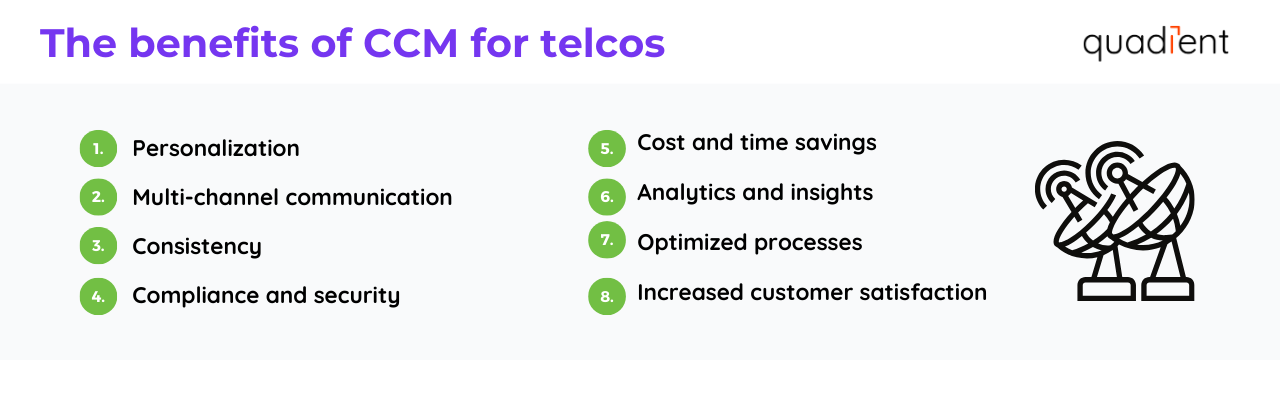 The benefits of CCM for telcos

quadient

1. Personalization
2. Multi-channel communication
3. Consistency
4. Compliance and security

5. Cost and time savings
6. Analytics and insights
7. Optimized processes
8. Increased customer satisfaction